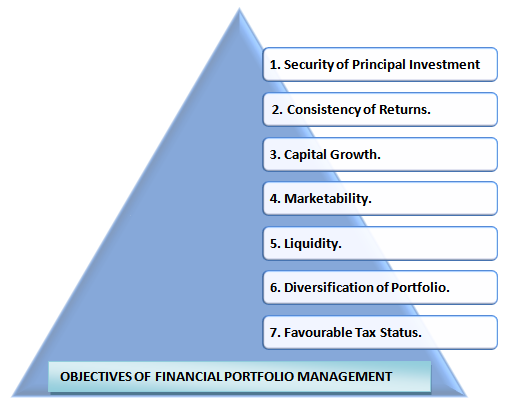 1. Security of Principal Investment

2. Consistency of Returns.

3. Capital Growth.

4. Marketability.

5. Liquidity.

6. Diversification of Portfolio.

7. Favourable Tax Status.

OBJECTIVES OF FINANCIAL PORTFOLIO MANAGEMENT